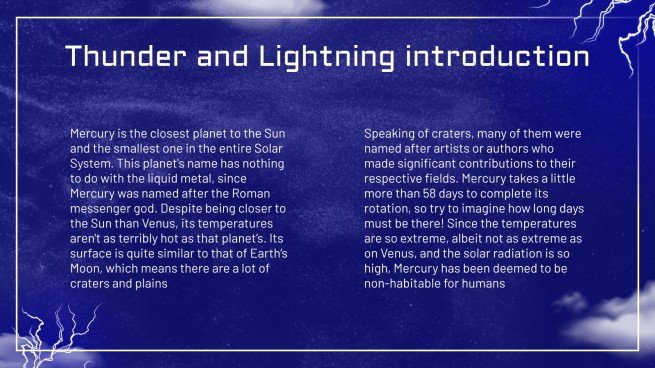 Thunder and Lightning introduction

Mercury is the closest planet to the Sun and the smallest one in the entire Solar System. This planet's name has nothing to do with the liquid metal, since Mercury was named after the Roman messenger god. Despite being closer to the Sun than Venus, its temperatures aren't as terribly hot as that planet's. Its surface is quite similar to that of Earth's Moon, which means there are a lot of craters and plains

Speaking of craters, many of them were named after artists or authors who made significant contributions to their respective fields. Mercury takes a little more than 58 days to complete its rotation, so try to imagine how long days must be there! Since the temperatures are so extreme, albeit not as extreme as on Venus, and the solar radiation is so high, Mercury has been deemed to be non-habitable for humans